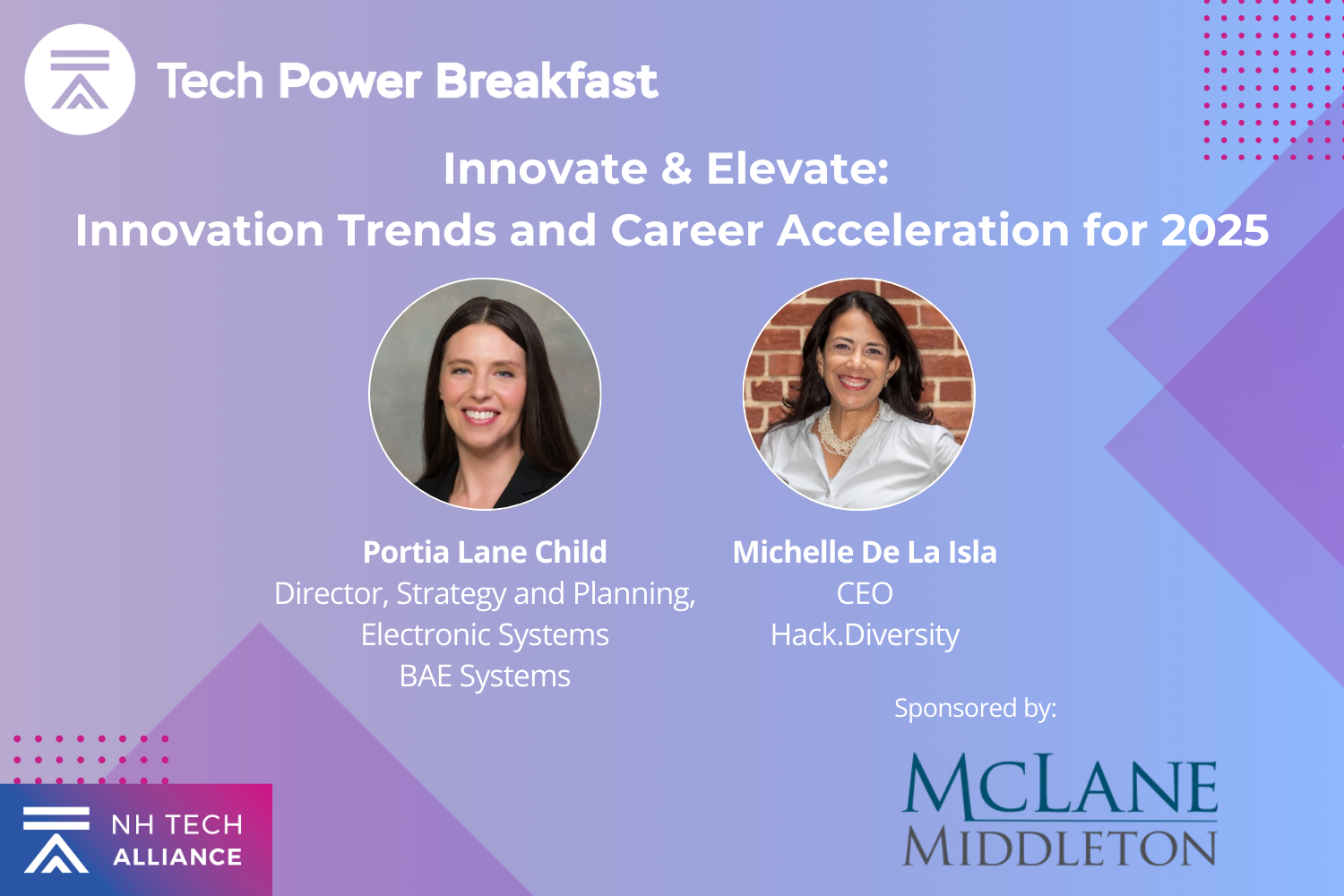 Tech Power Breakfast

Innovate & Elevate:
Innovation Trends and Career Acceleration for 2025

Portia Lane Child
Director, Strategy and Planning,
Electronic Systems
BAE Systems

Michelle De La Isla
CEO
Hack.Diversity

Sponsored by:

MCLANE
MIDDLETON

NH TECH
ALLIANCE